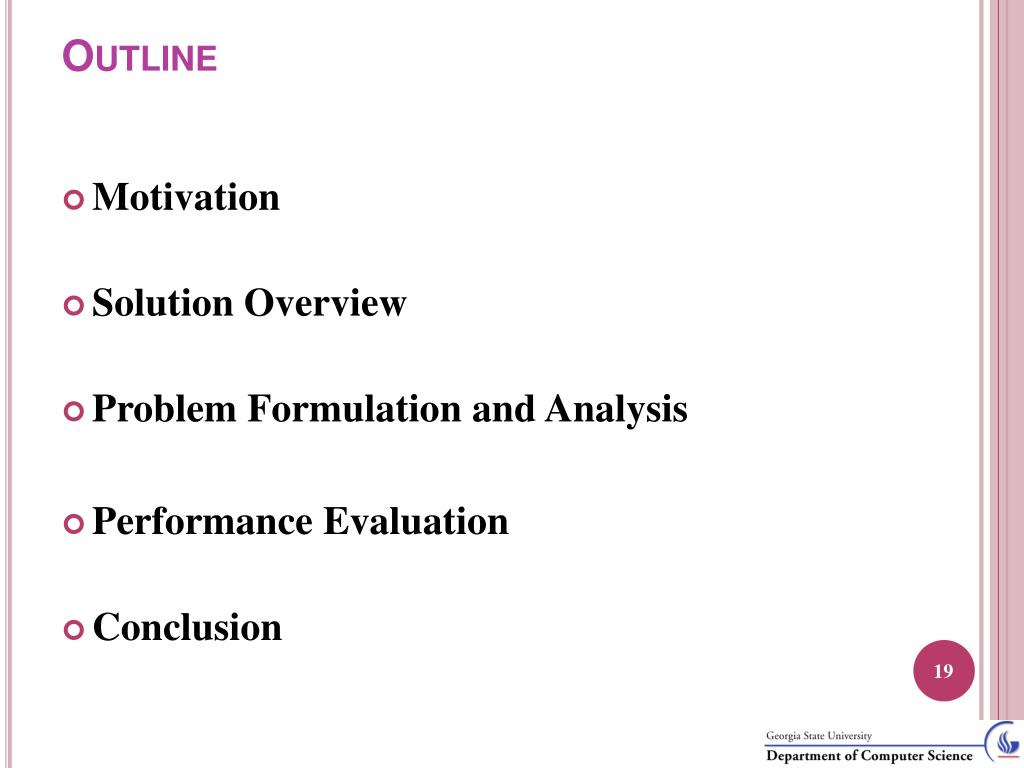 OUTLINE

Motivation

Solution Overview

Problem Formulation and Analysis

Performance Evaluation

Conclusion

19

Georgia State University
Department of Computer Science